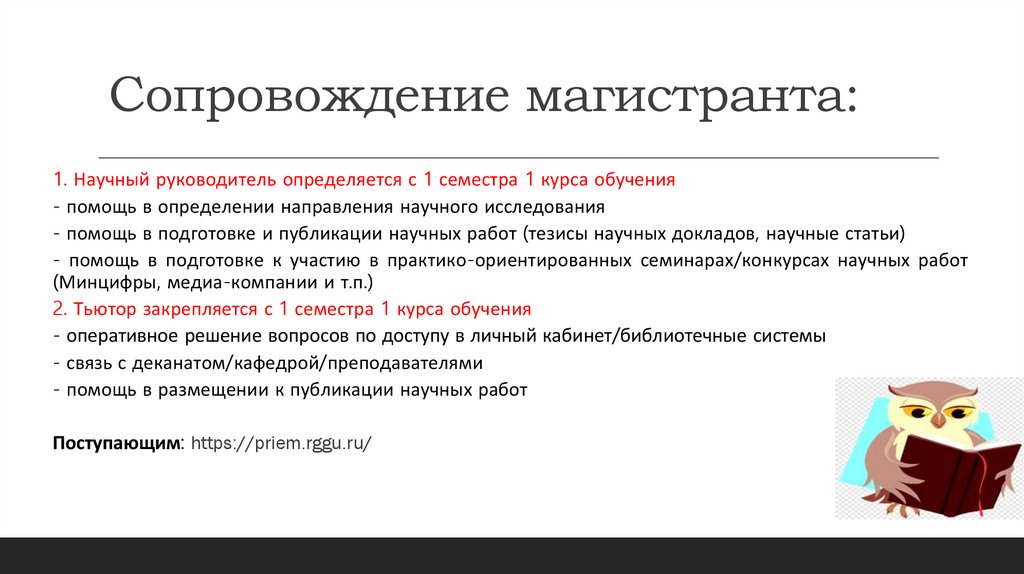 Сопровождение магистранта:

1. Научный руководитель определяется с 1 семестра 1 курса обучения
- помощь в определении направления научного исследования
- помощь в подготовке и публикации научных работ (тезисы научных докладов, научные статьи)
- помощь в подготовке к участию в практико-ориентированных семинарах/конкурсах научных работ (Минцифры, медиа-компании и т.п.)
2. Тьютор закрепляется с 1 семестра 1 курса обучения
- оперативное решение вопросов по доступу в личный кабинет/библиотечные системы
- связь с деканатом/кафедрой/преподавателями
- помощь в размещении к публикации научных работ

Поступающим: https://priem.rggu.ru/